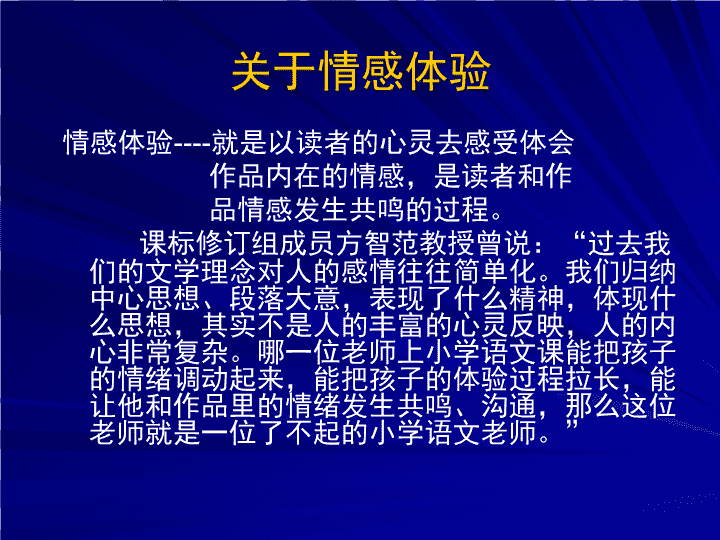 关于情感体验

情感体验----就是以读者的心灵去感受体会作品内在的情感，是读者和作品情感发生共鸣的过程。

课标修订组成员方智范教授曾说：“过去我们的文学理念对人的感情往往简单化。我们归纳中心思想、段落大意，表现了什么精神，体现什么思想，其实不是人的丰富的心灵反映，人的内心非常复杂。哪一位老师上小学语文课能把孩子的情绪调动起来，能把孩子的体验过程拉长，能让他和作品里的情绪发生共鸣、沟通，那么这位老师就是一位了不起的小学语文老师。”